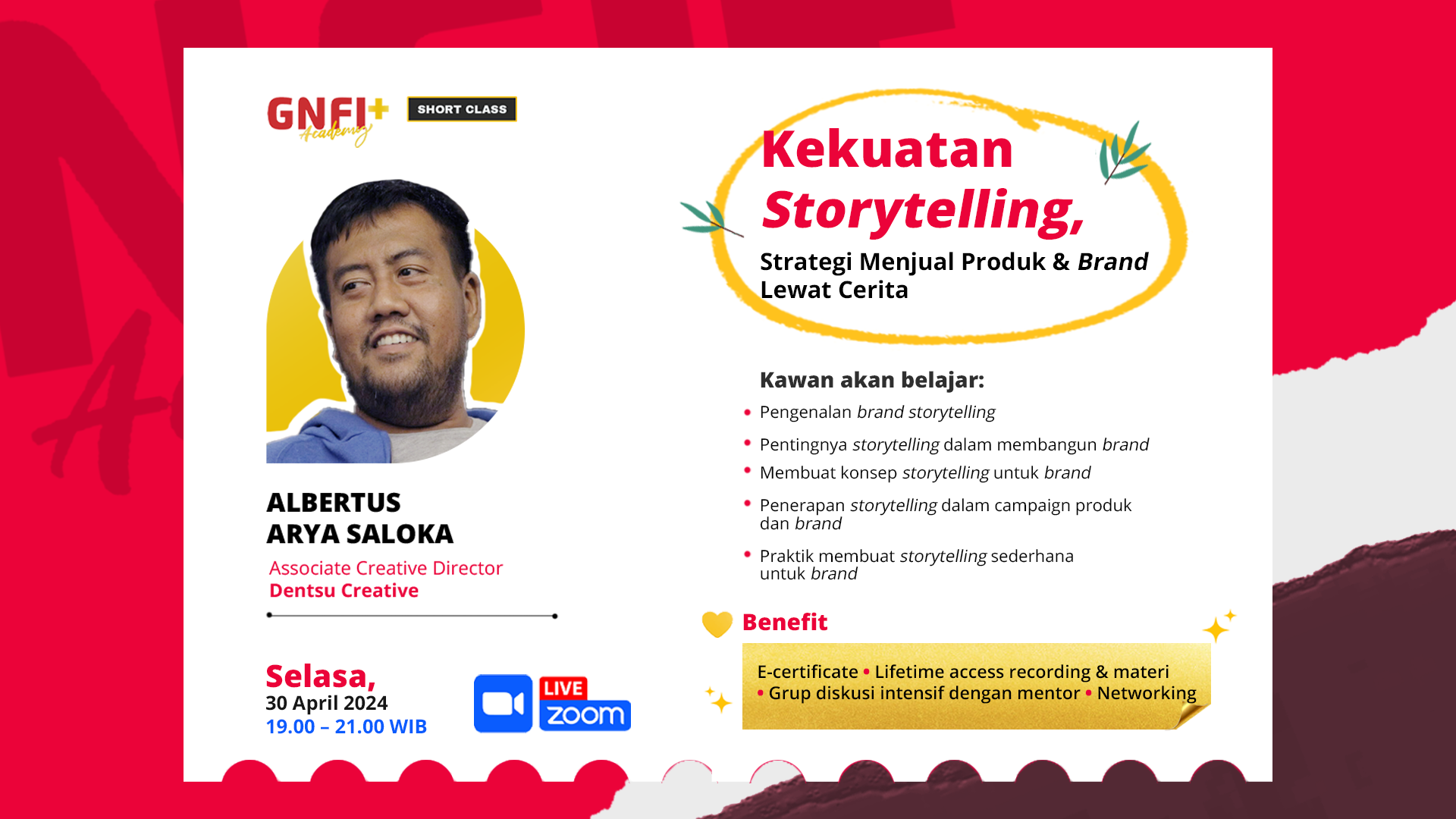 GNFI+ Academy

SHORT CLASS

ALBERTUS
ARYA SALOKA

Associate Creative Director
Dentsu Creative

Selasa,
30 April 2024
19.00 – 21.00 WIB

LIVE
zoom

Kekuatan
Storytelling,
Strategi Menjual Produk & Brand Lewat Cerita

Kawan akan belajar:

• Pengenalan brand storytelling
• Pentingnya storytelling dalam membangun brand
• Membuat konsep storytelling untuk brand
• Penerapan storytelling dalam campaign produk dan brand
• Praktik membuat storytelling sederhana untuk brand

Benefit

E-certificate • Lifetime access recording & materi • Grup diskusi intensif dengan mentor • Networking